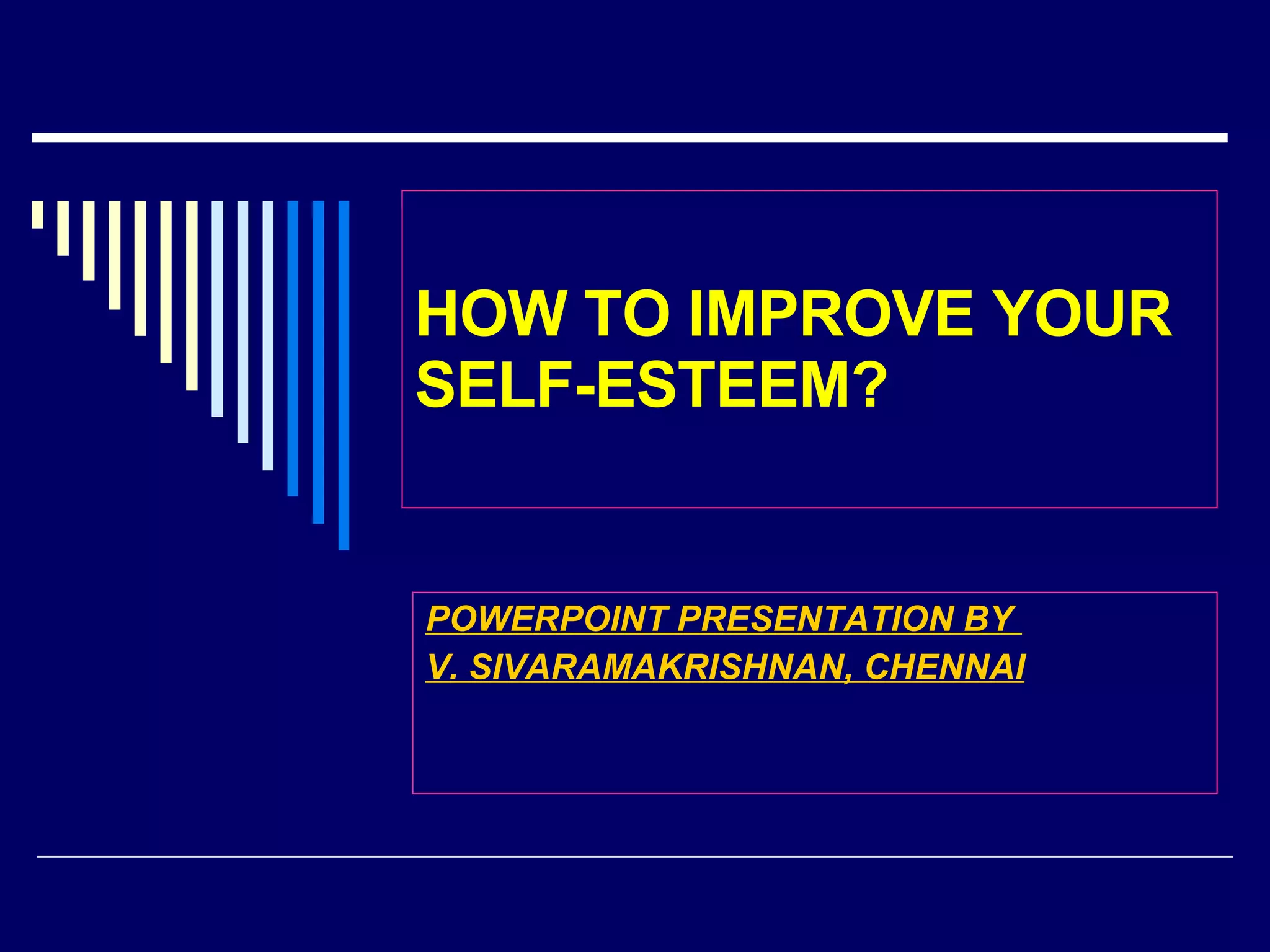 HOW TO IMPROVE YOUR SELF-ESTEEM?

POWERPOINT PRESENTATION BY
V. SIVARAMAKRISHNAN, CHENNAI